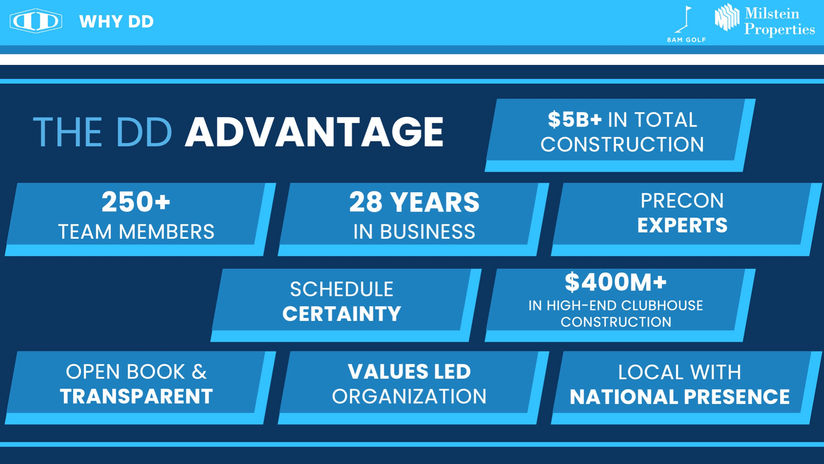 WHY DD

BAM GOLF

Milstein Properties

THE DD ADVANTAGE

$5B+ IN TOTAL CONSTRUCTION

250+ TEAM MEMBERS

28 YEARS IN BUSINESS

PRECON EXPERTS

SCHEDULE CERTAINTY

$400M+ IN HIGH-END CLUBHOUSE CONSTRUCTION

OPEN BOOK & TRANSPARENT

VALUES LED ORGANIZATION

LOCAL WITH NATIONAL PRESENCE